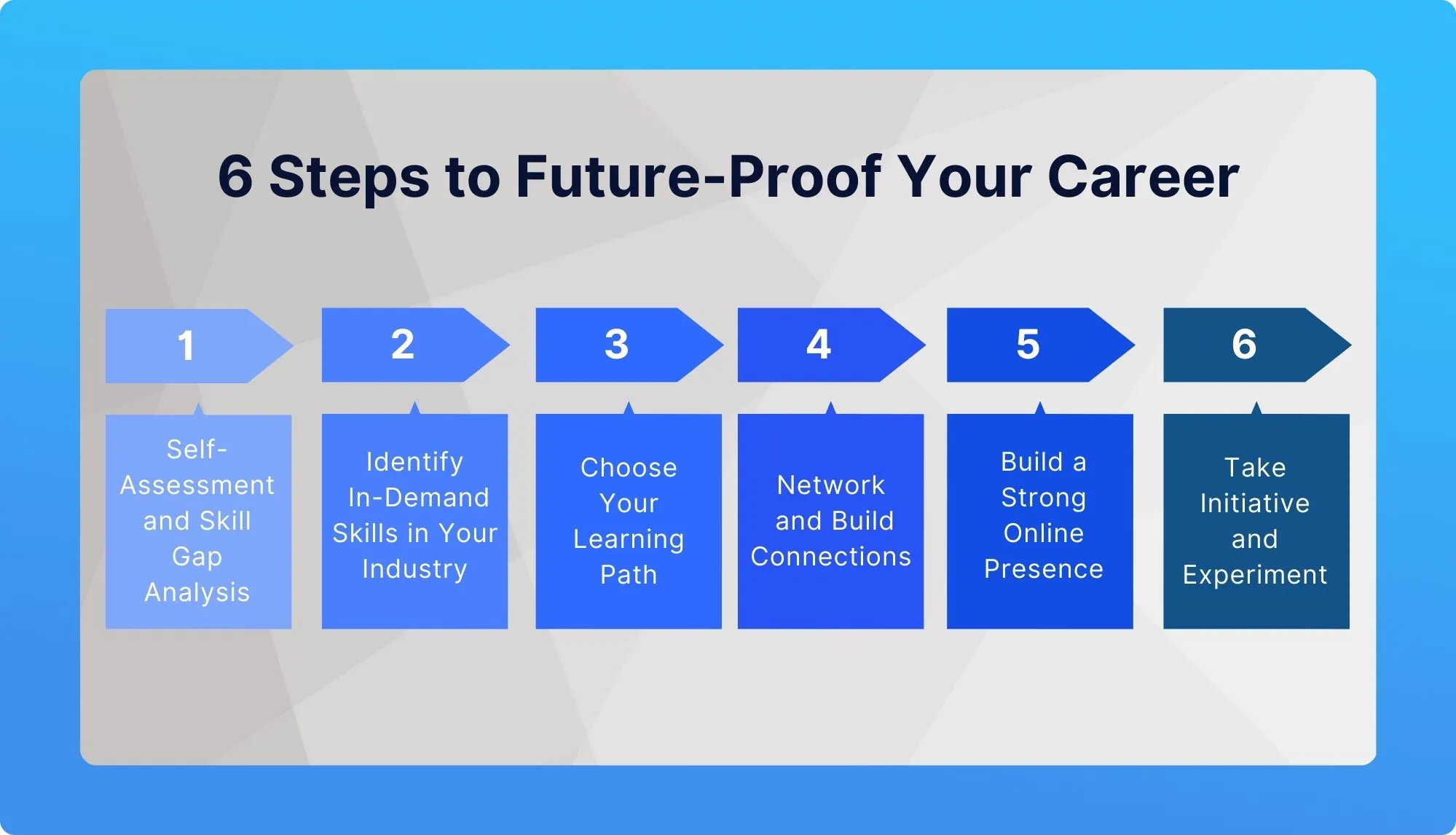 6 Steps to Future-Proof Your Career

1

Self-Assessment and Skill Gap Analysis

2

Identify In-Demand Skills in Your Industry

3

Choose Your Learning Path

4

Network and Build Connections

5

Build a Strong Online Presence

6

Take Initiative and Experiment